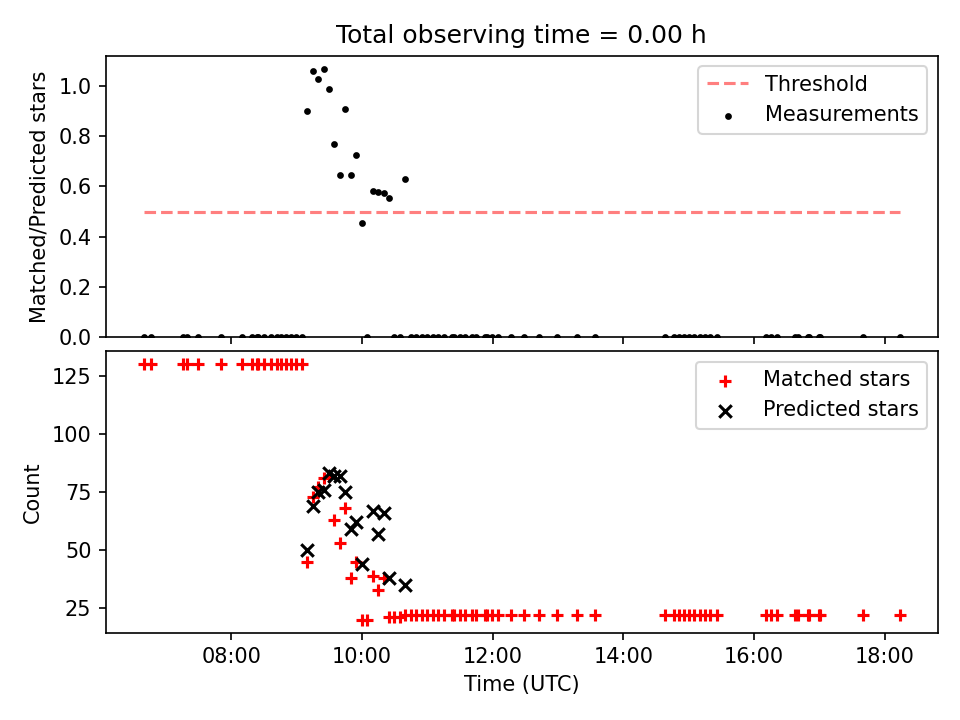 Total observing time = 0.00 h

Matched/Predicted stars

1.0
0.8
0.6
0.4
0.2
0.0

Threshold
Measurements

Count

125
100
75
50
25

Matched stars
Predicted stars

08:00
10:00
12:00
14:00
16:00
18:00

Time (UTC)